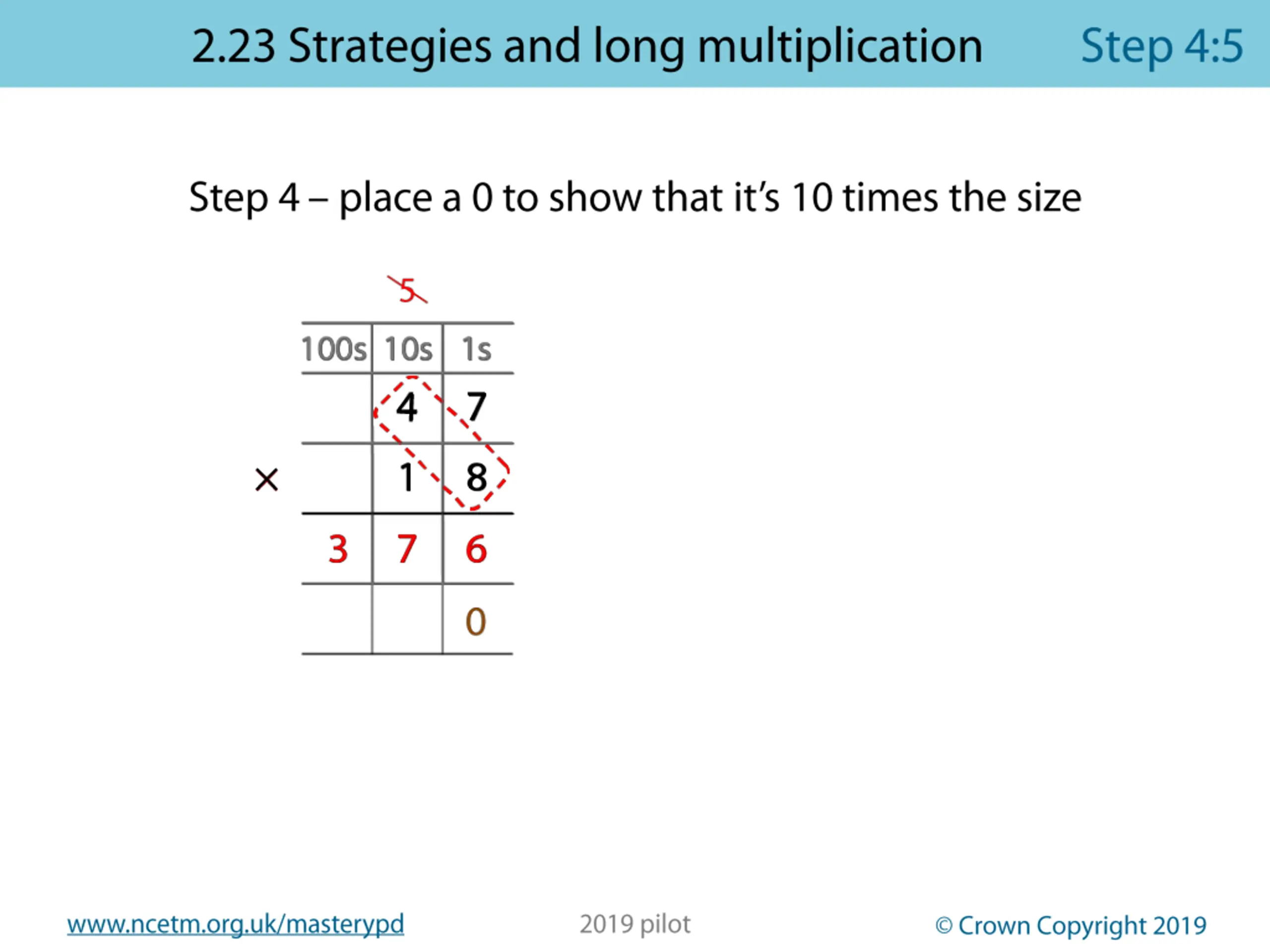 2.23 Strategies and long multiplication Step 4:5

Step 4 – place a 0 to show that it's 10 times the size

5

|  | 100s | 10s | 1s |
|---|---|---|---|
|  |  | 4 | 7 |
| × |  | 1 | 8 |
|  | 3 | 7 | 6 |
|  |  |  | 0 |

www.ncetm.org.uk/masterypd 2019 pilot © Crown Copyright 2019